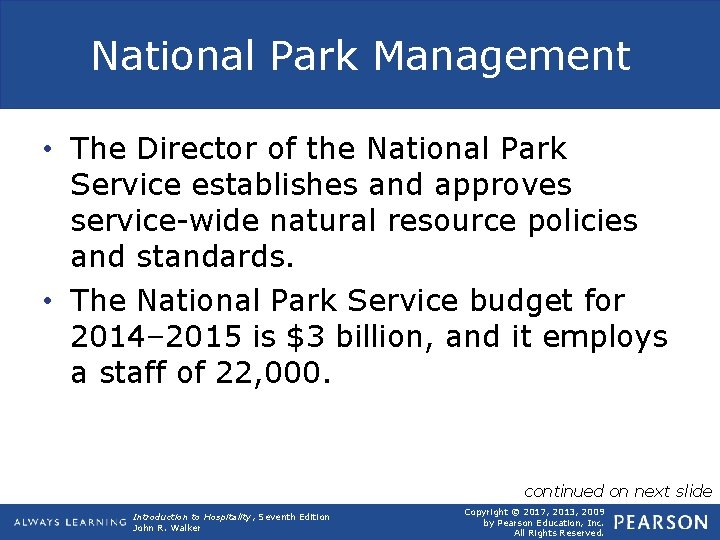 National Park Management

• The Director of the National Park Service establishes and approves service-wide natural resource policies and standards.

• The National Park Service budget for 2014–2015 is \$3 billion, and it employs a staff of 22,000.

continued on next slide

ALWAYS LEARNING

Introduction to Hospitality, Seventh Edition
John R. Walker

Copyright © 2017, 2013, 2009 by Pearson Education, Inc. All Rights Reserved.

PEARSON